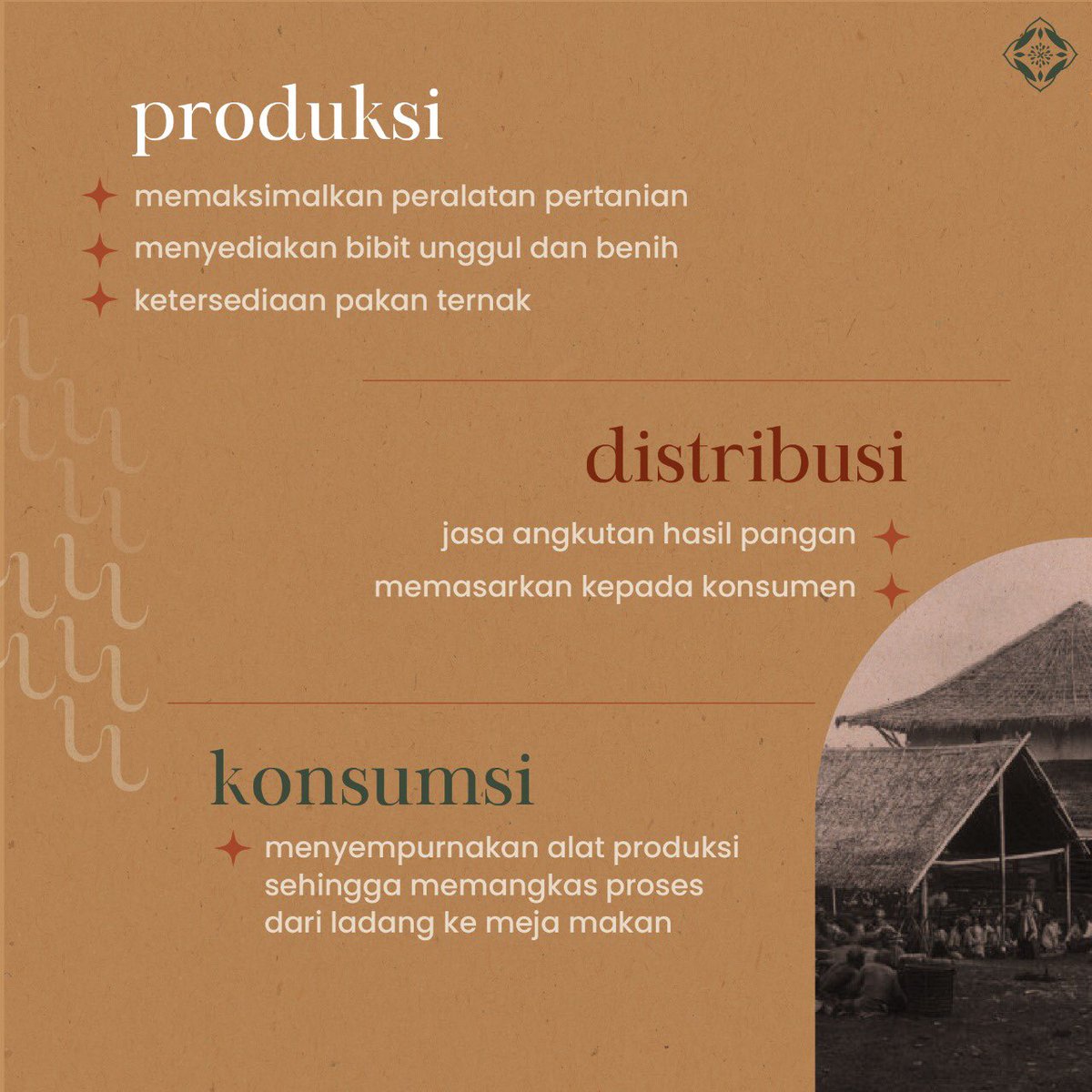 produksi

memaksimalkan peralatan pertanian

menyediakan bibit unggul dan benih

ketersediaan pakan ternak

distribusi

jasa angkutan hasil pangan

memasarkan kepada konsumen

konsumsi

menyempurnakan alat produksi sehingga memangkas proses dari ladang ke meja makan